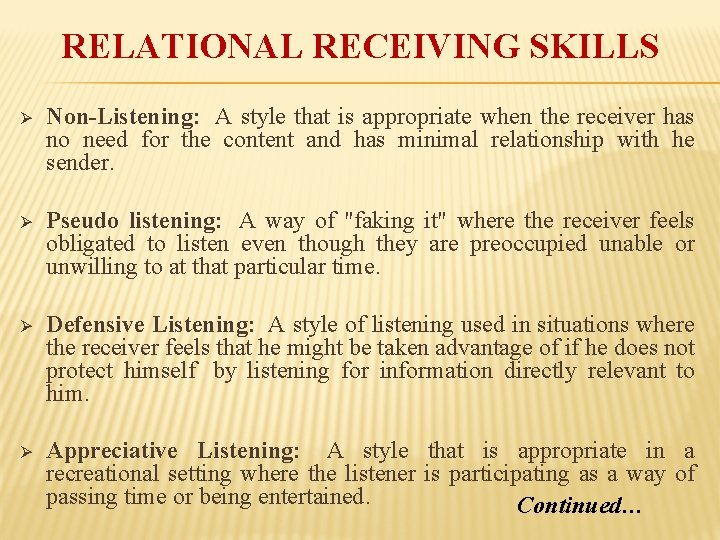 RELATIONAL RECEIVING SKILLS

➢ Non-Listening: A style that is appropriate when the receiver has no need for the content and has minimal relationship with he sender.

➢ Pseudo listening: A way of "faking it" where the receiver feels obligated to listen even though they are preoccupied unable or unwilling to at that particular time.

➢ Defensive Listening: A style of listening used in situations where the receiver feels that he might be taken advantage of if he does not protect himself by listening for information directly relevant to him.

➢ Appreciative Listening: A style that is appropriate in a recreational setting where the listener is participating as a way of passing time or being entertained.

Continued…